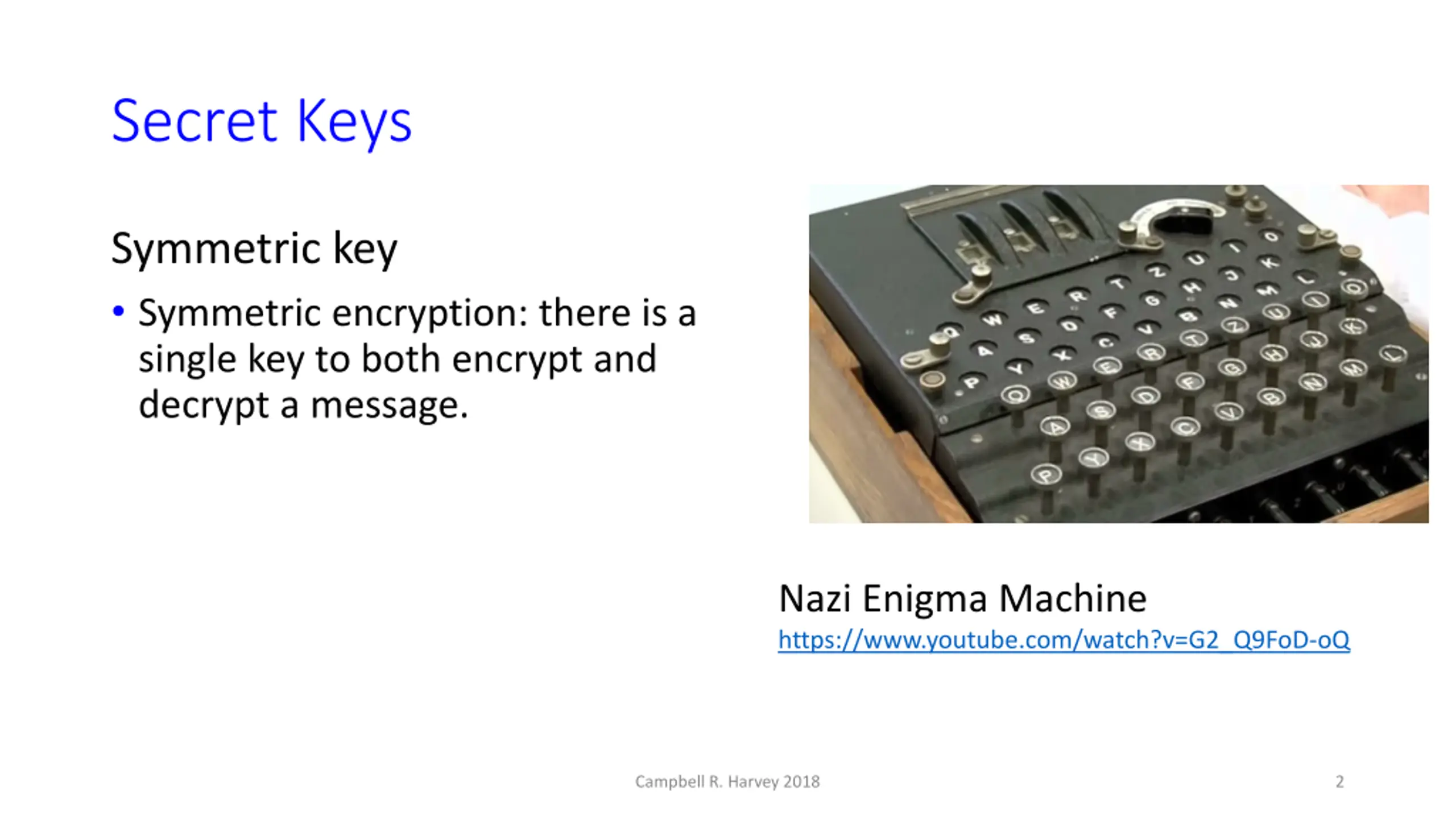 Secret Keys

Symmetric key

• Symmetric encryption: there is a single key to both encrypt and decrypt a message.

Q W E R T Z U I O
A S D F G H J K
P Y X C V B N M L

Q W E R T Z U I O
A S D F G H J K
P Y X C V B N M L

Nazi Enigma Machine
https://www.youtube.com/watch?v=G2_Q9FoD-oQ

Campbell R. Harvey 2018

2